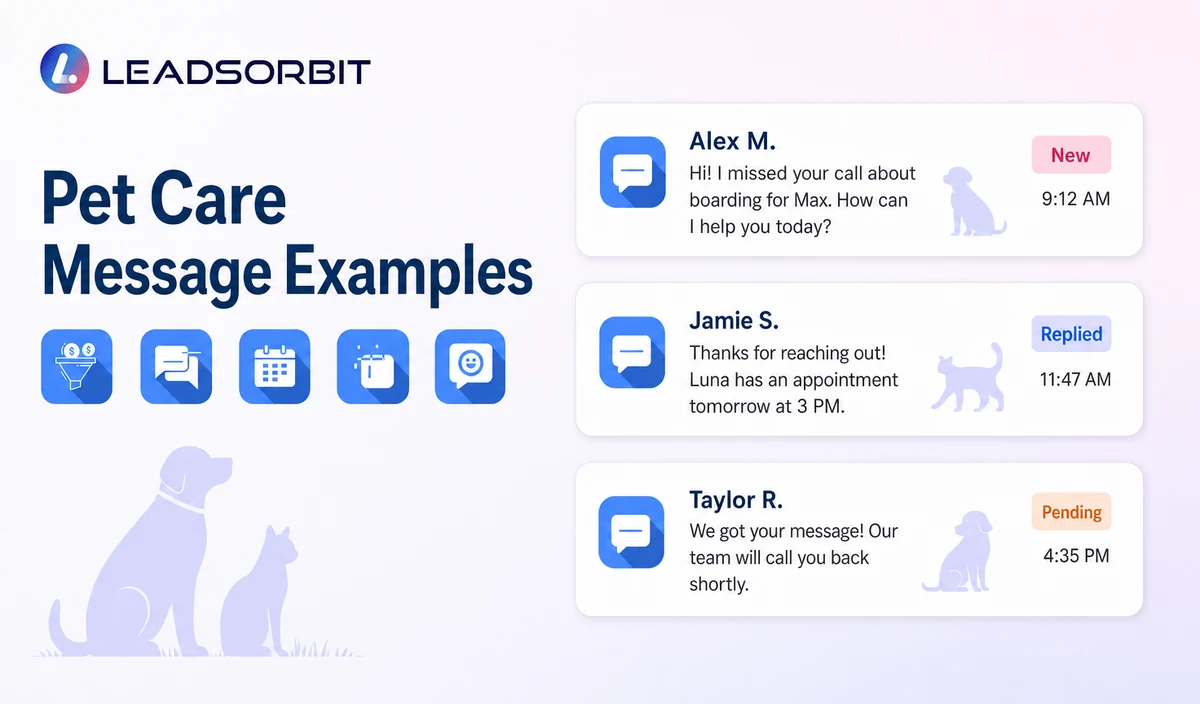 LEADSORBIT

Pet Care Message Examples

Alex M.
Hi! I missed your call about boarding for Max. How can I help you today?
New
9:12 AM

Jamie S.
Thanks for reaching out! Luna has an appointment tomorrow at 3 PM.
Replied
11:47 AM

Taylor R.
We got your message! Our team will call you back shortly.
Pending
4:35 PM